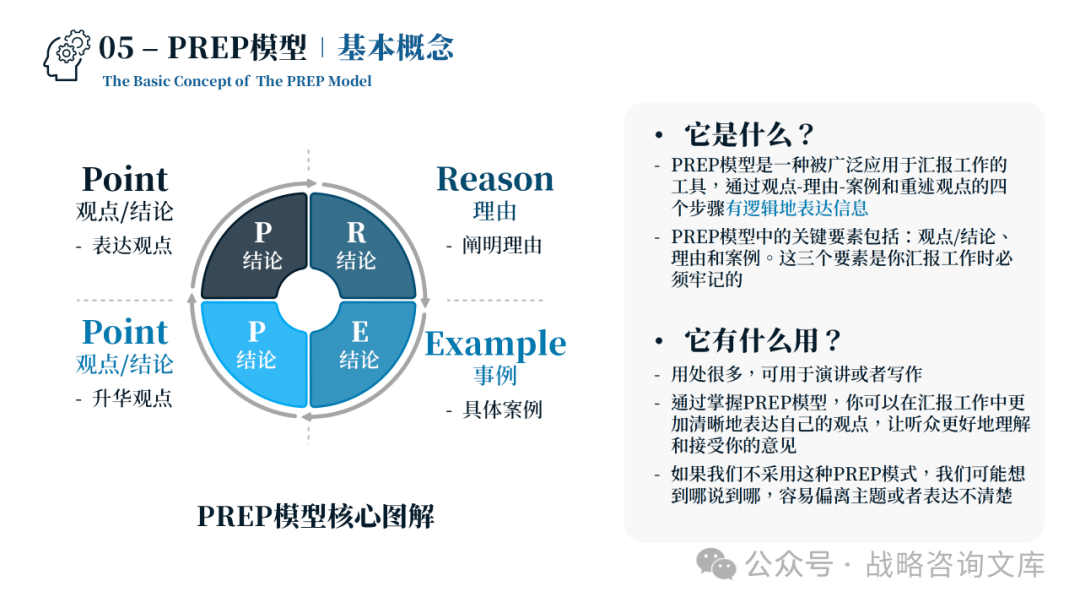 05 – PREP模型 | 基本概念

The Basic Concept of The PREP Model

Point
观点/结论
- 表达观点

Reason
理由
- 阐明理由

P
结论

R
结论

P
结论

E
结论

Point
观点/结论
- 升华观点

Example
事例
- 具体案例

PREP模型核心图解

• 它是什么？

- PREP模型是一种被广泛应用于汇报工作的工具，通过观点-理由-案例和重述观点的四个步骤有逻辑地表达信息
- PREP模型中的关键要素包括：观点/结论、理由和案例。这三个要素是你汇报工作时必须牢记的

• 它有什么用？

- 用处很多，可用于演讲或者写作
- 通过掌握PREP模型，你可以在汇报工作中更加清晰地表达自己的观点，让听众更好地理解和接受你的意见
- 如果我们不采用这种PREP模式，我们可能想到哪说到哪，容易偏离主题或者表达不清楚

公众号 · 战略咨询文库